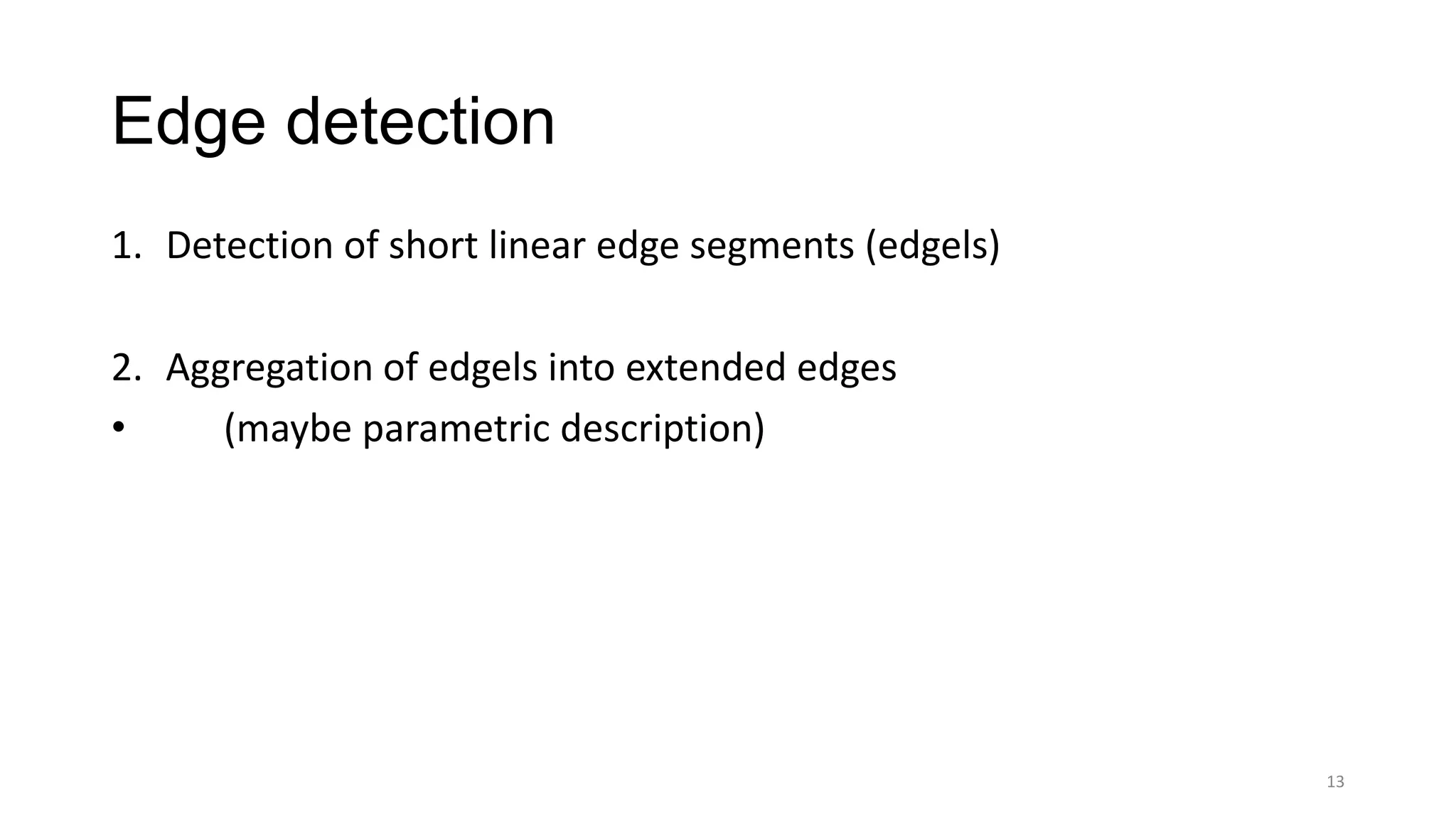 Edge detection

1. Detection of short linear edge segments (edgels)

2. Aggregation of edgels into extended edges
• (maybe parametric description)

13